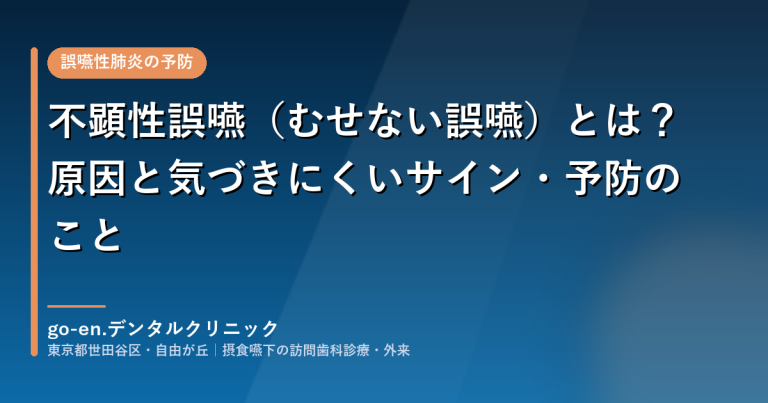 誤嚥性肺炎の予防

不顕性誤嚥（むせない誤嚥）とは？原因と気づきにくいサイン・予防のこと

go-en.デンタルクリニック
東京都世田谷区・自由が丘｜摂食嚥下の訪問歯科診療・外来